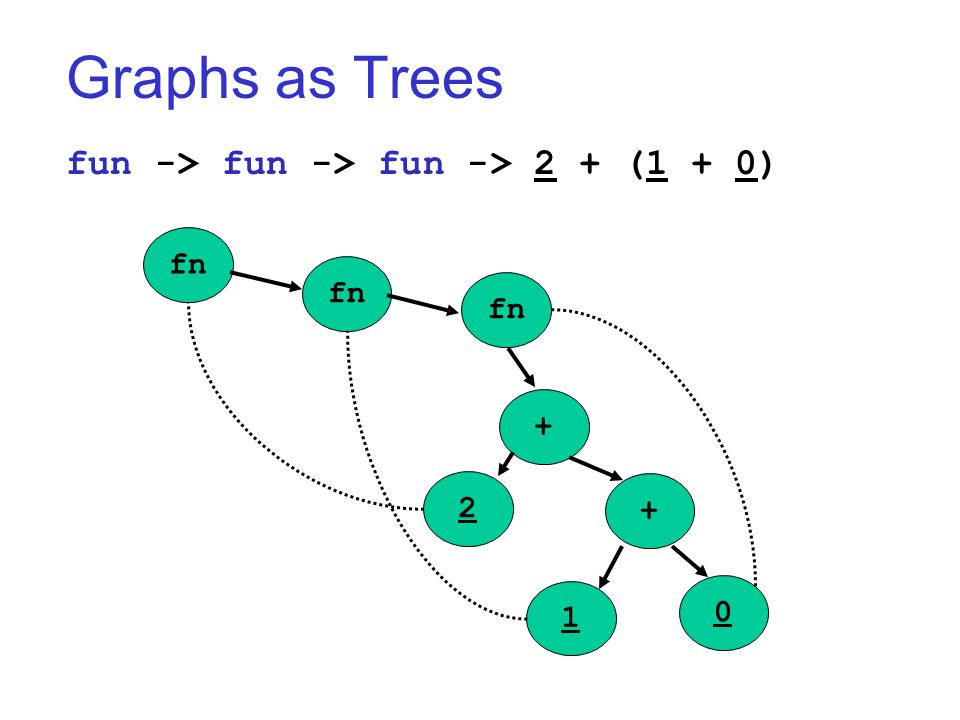 Graphs as Trees

fun -> fun -> fun -> 2 + (1 + 0)

fn

fn

fn

+

2

+

1

0